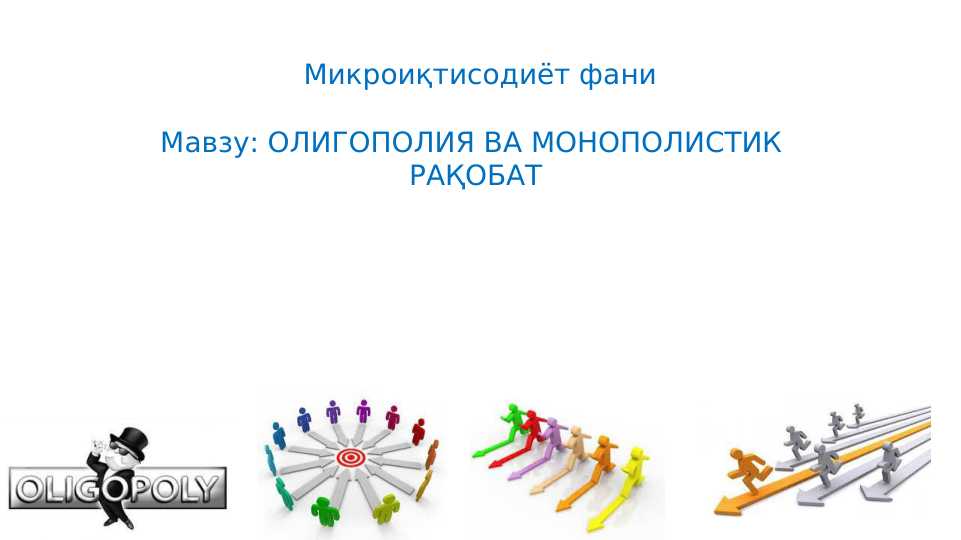 Микроиқтисодиёт фани

Мавзу: ОЛИГОПОЛИЯ ВА МОНОПОЛИСТИК РАҚОБАТ

OLIGOPOLY